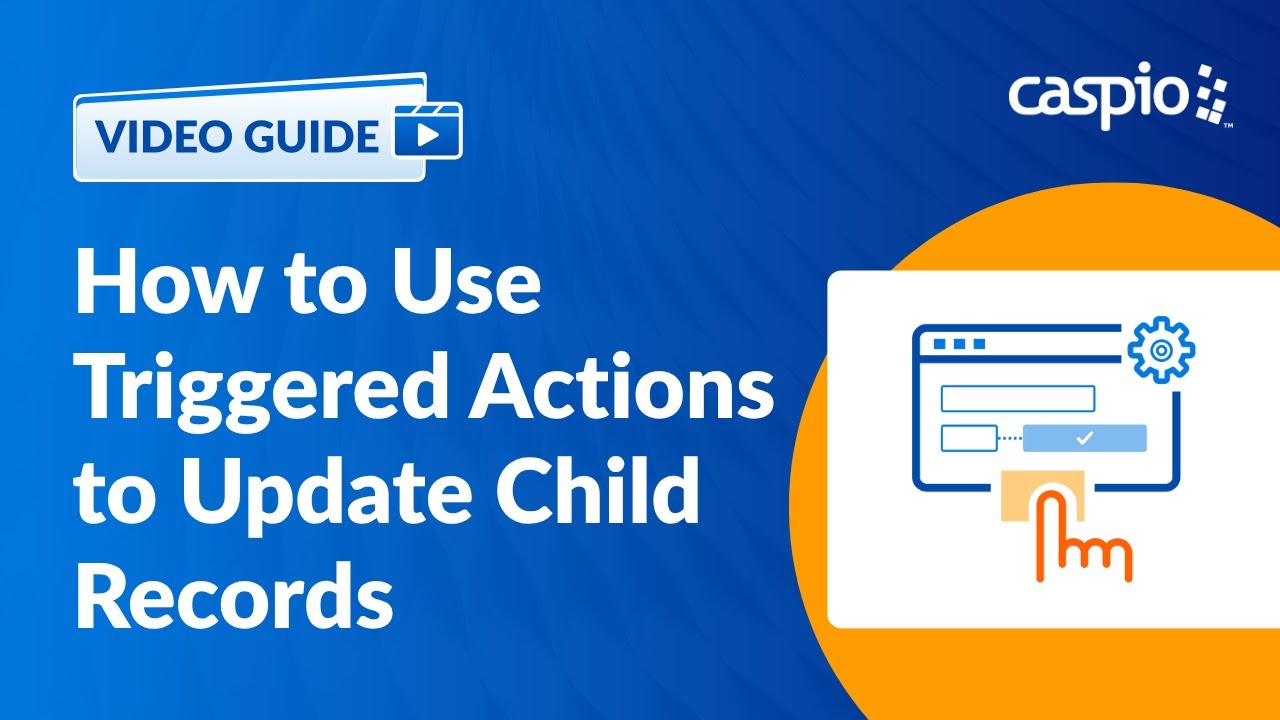 VIDEO GUIDE

caspio

How to Use Triggered Actions to Update Child Records